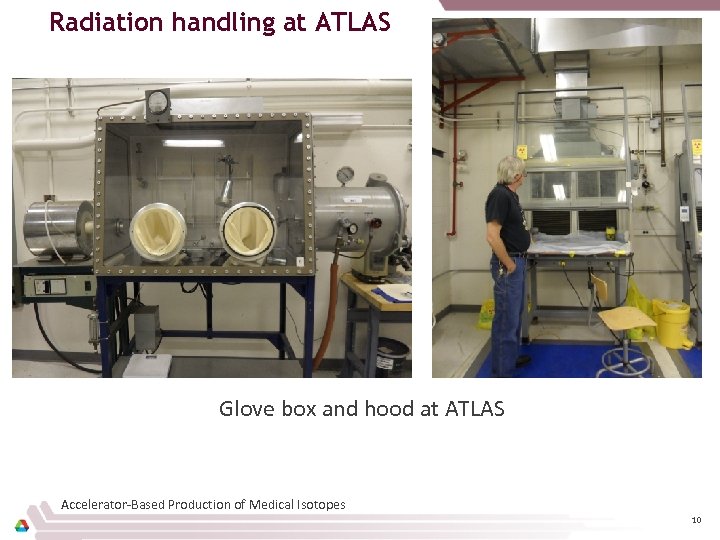 Radiation handling at ATLAS

Glove box and hood at ATLAS

Accelerator-Based Production of Medical Isotopes

10